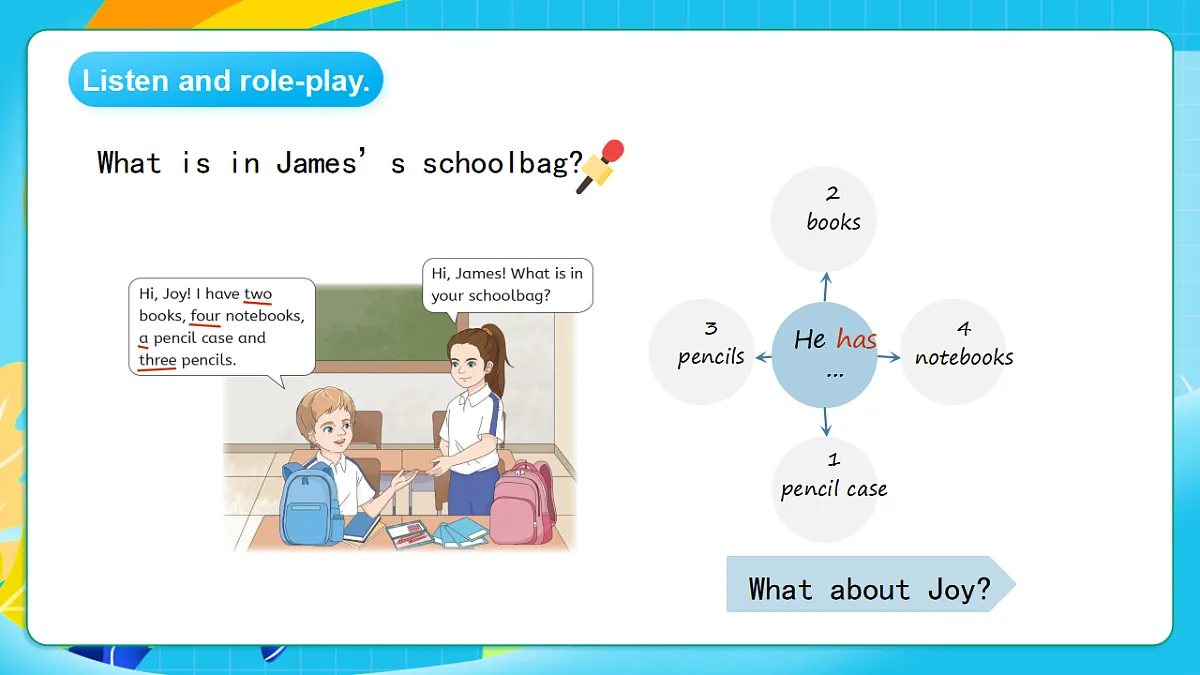 Listen and role-play.

What is in James' s schoolbag?

Hi, Joy! I have two books, four notebooks, a pencil case and three pencils.

Hi, James! What is in your schoolbag?

2
books

3
pencils

He has
...

4
notebooks

1
pencil case

What about Joy?